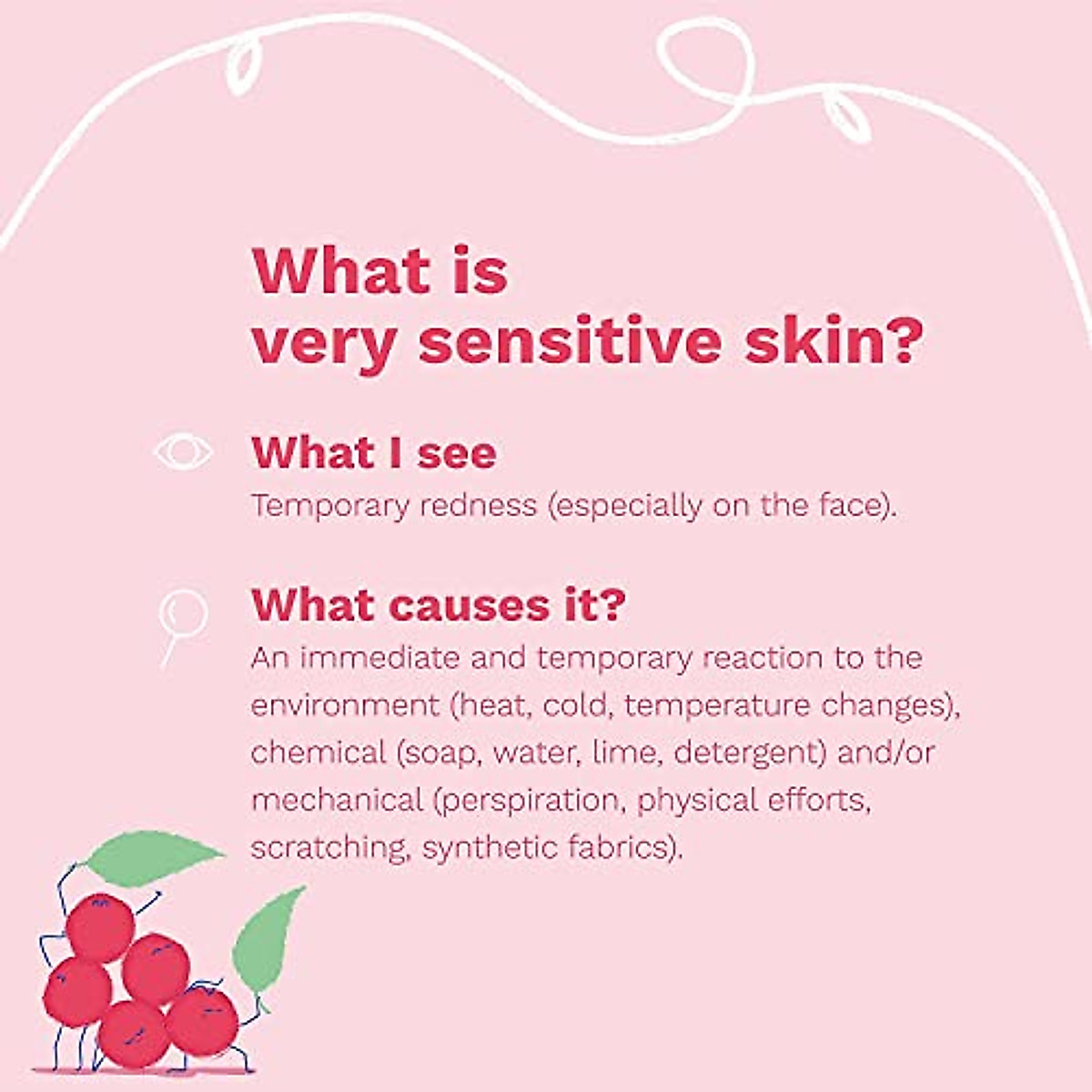 What is very sensitive skin?

What I see
Temporary redness (especially on the face).

What causes it?
An immediate and temporary reaction to the environment (heat, cold, temperature changes), chemical (soap, water, lime, detergent) and/or mechanical (perspiration, physical efforts, scratching, synthetic fabrics).